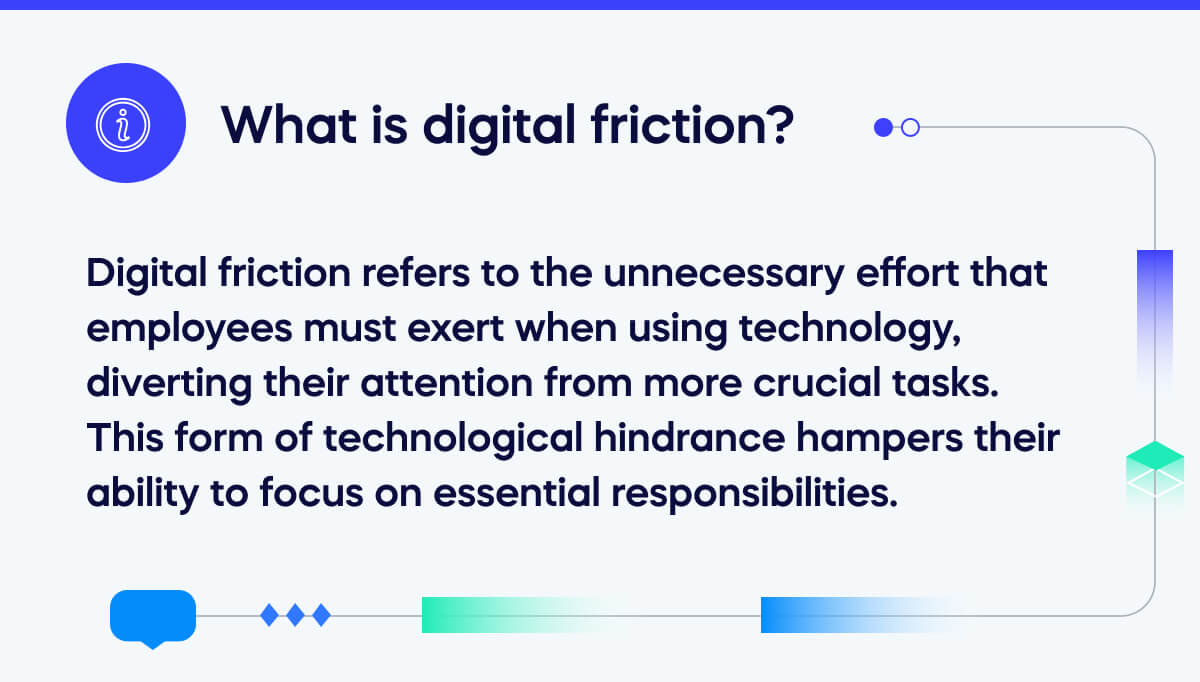 What is digital friction?

Digital friction refers to the unnecessary effort that employees must exert when using technology, diverting their attention from more crucial tasks. This form of technological hindrance hampers their ability to focus on essential responsibilities.